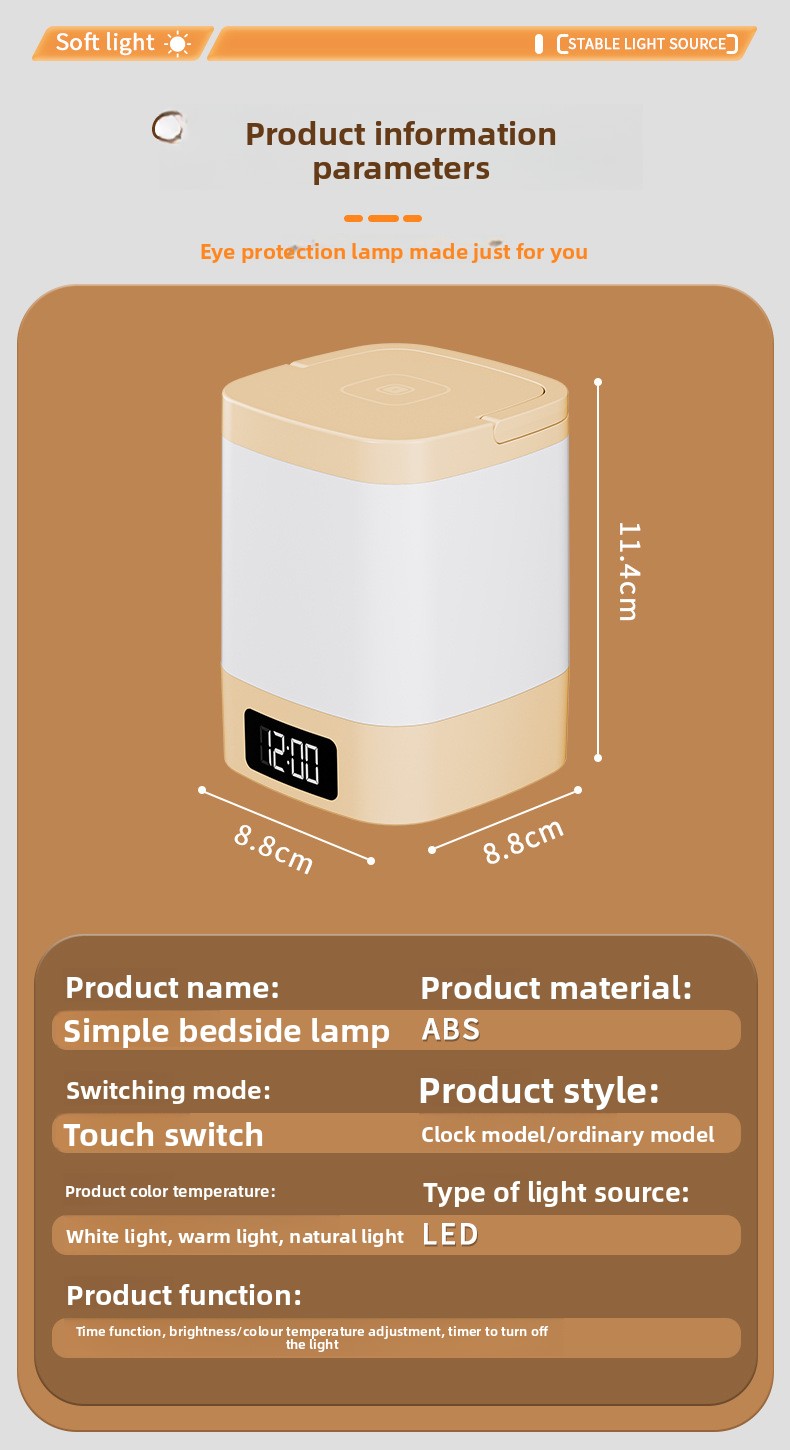 Soft light

STABLE LIGHT SOURCE

Product information parameters

Eye protection lamp made just for you

12:00

11.4cm

8.8cm

8.8cm

Product name:
Simple bedside lamp

Product material:
ABS

Switching mode:
Touch switch

Product style:
Clock model/ordinary model

Product color temperature:
White light, warm light, natural light

Type of light source:
LED

Product function:
Time function, brightness/colour temperature adjustment, timer to turn off the light